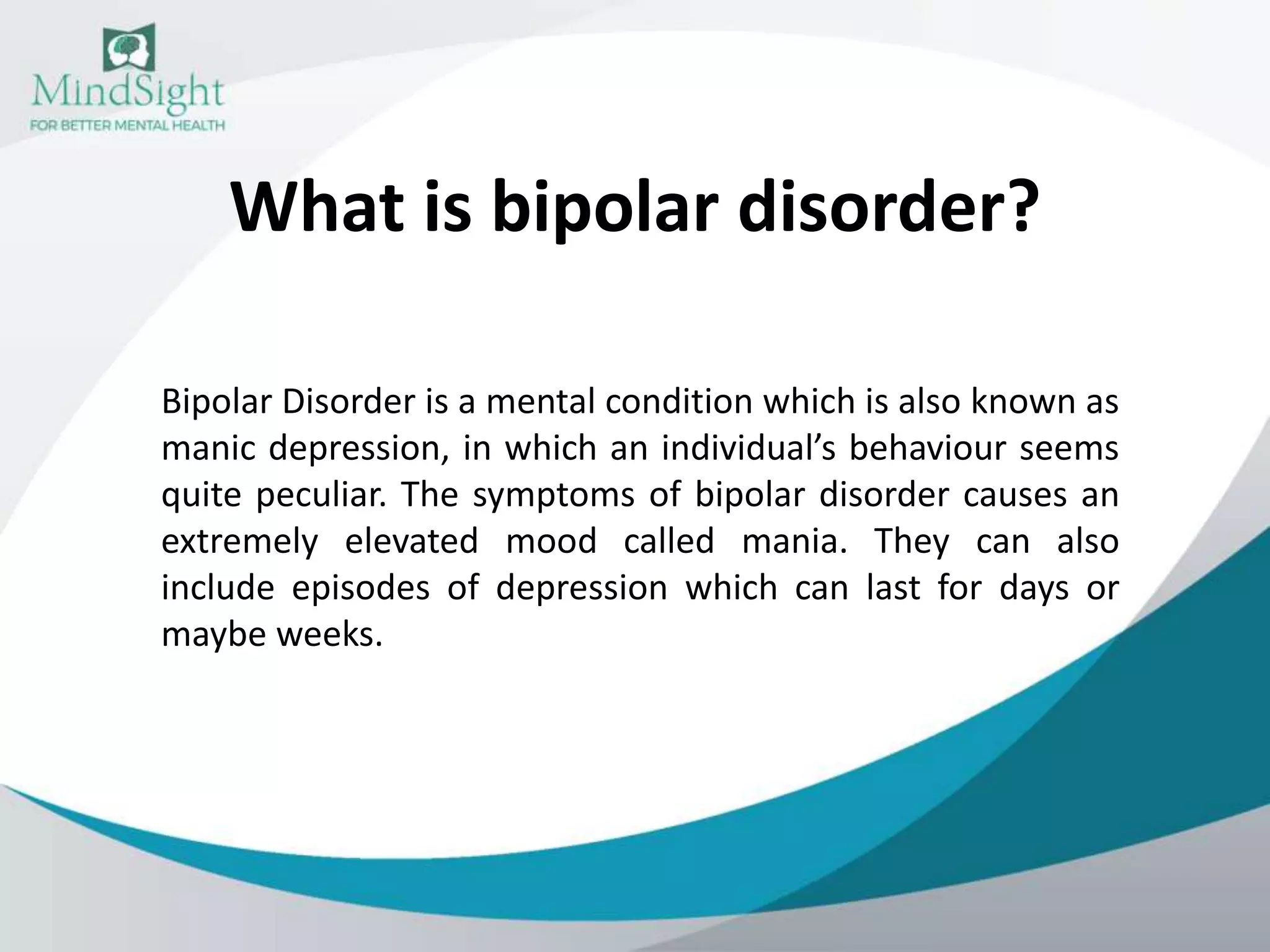 MindSight
FOR BETTER MENTAL HEALTH

What is bipolar disorder?

Bipolar Disorder is a mental condition which is also known as manic depression, in which an individual’s behaviour seems quite peculiar. The symptoms of bipolar disorder causes an extremely elevated mood called mania. They can also include episodes of depression which can last for days or maybe weeks.